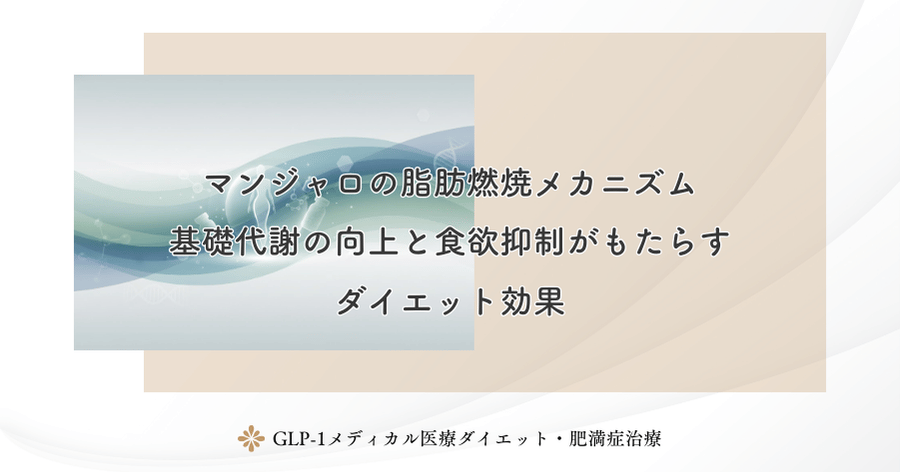 マンジャロの脂肪燃焼メカニズム
基礎代謝の向上と食欲抑制がもたらす
ダイエット効果

GLP-1メディカル医療ダイエット・肥満症治療